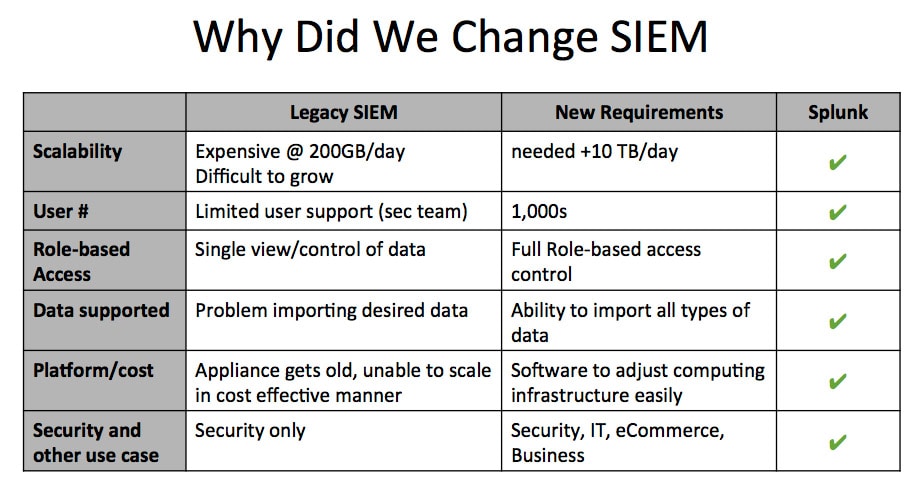 Why Did We Change SIEM

| | Legacy SIEM | New Requirements | Splunk |
|---|---|---|---|
| Scalability | Expensive @ 200GB/day Difficult to grow | needed +10 TB/day | ✔ |
| User # | Limited user support (sec team) | 1,000s | ✔ |
| Role-based Access | Single view/control of data | Full Role-based access control | ✔ |
| Data supported | Problem importing desired data | Ability to import all types of data | ✔ |
| Platform/cost | Appliance gets old, unable to scale in cost effective manner | Software to adjust computing infrastructure easily | ✔ |
| Security and other use case | Security only | Security, IT, eCommerce, Business | ✔ |